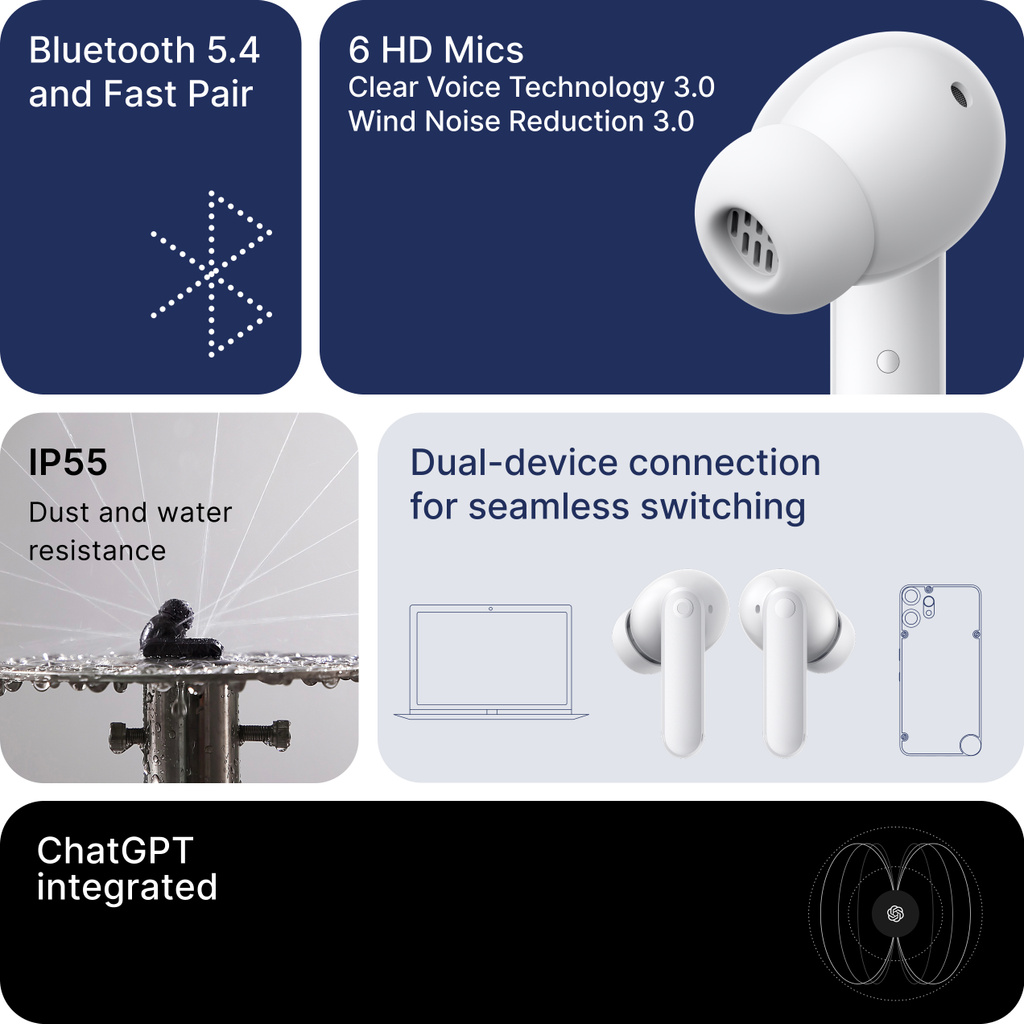 Bluetooth 5.4
and Fast Pair

6 HD Mics
Clear Voice Technology 3.0
Wind Noise Reduction 3.0

IP55
Dust and water resistance

Dual-device connection for seamless switching

ChatGPT integrated